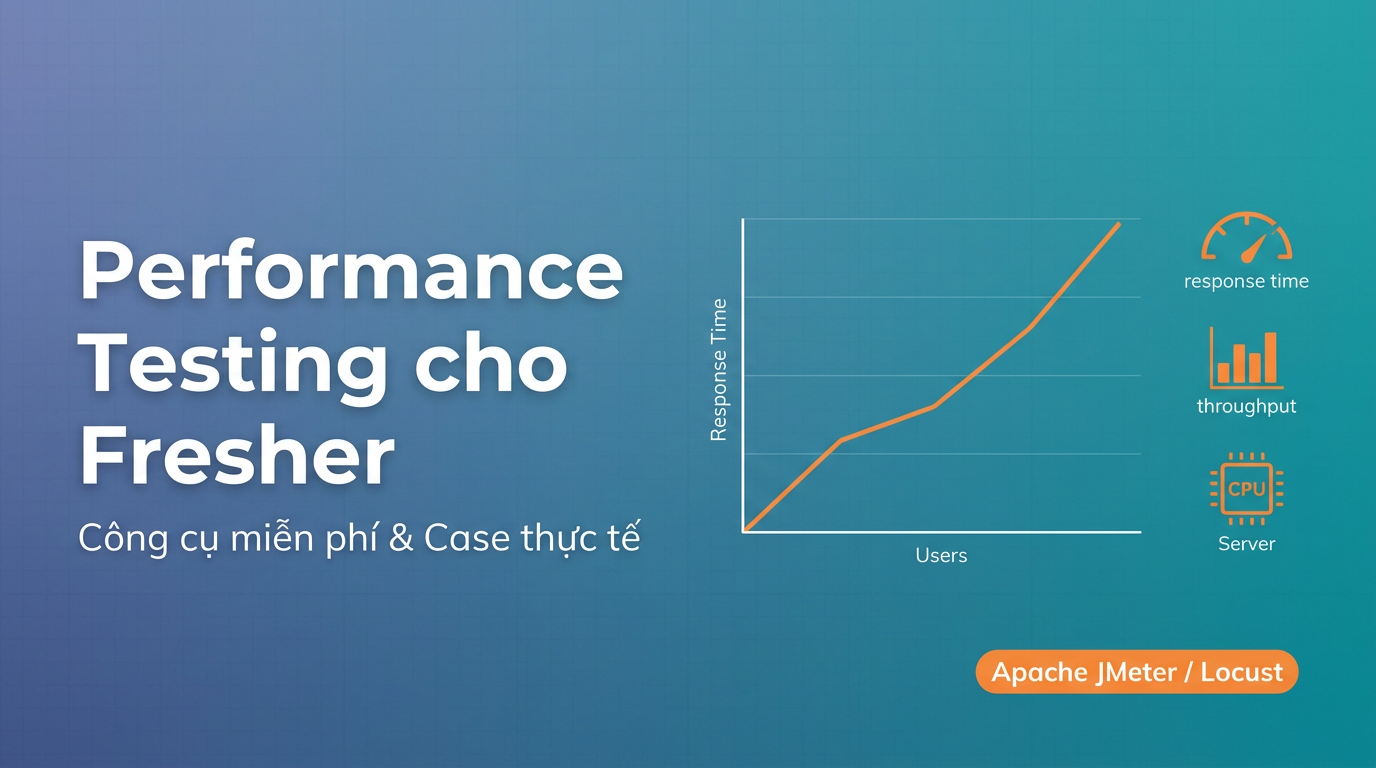 Performance Testing cho Fresher

Công cụ miễn phí & Case thực tế

Response Time

Users

response time

throughput

CPU

Server

Apache JMeter / Locust